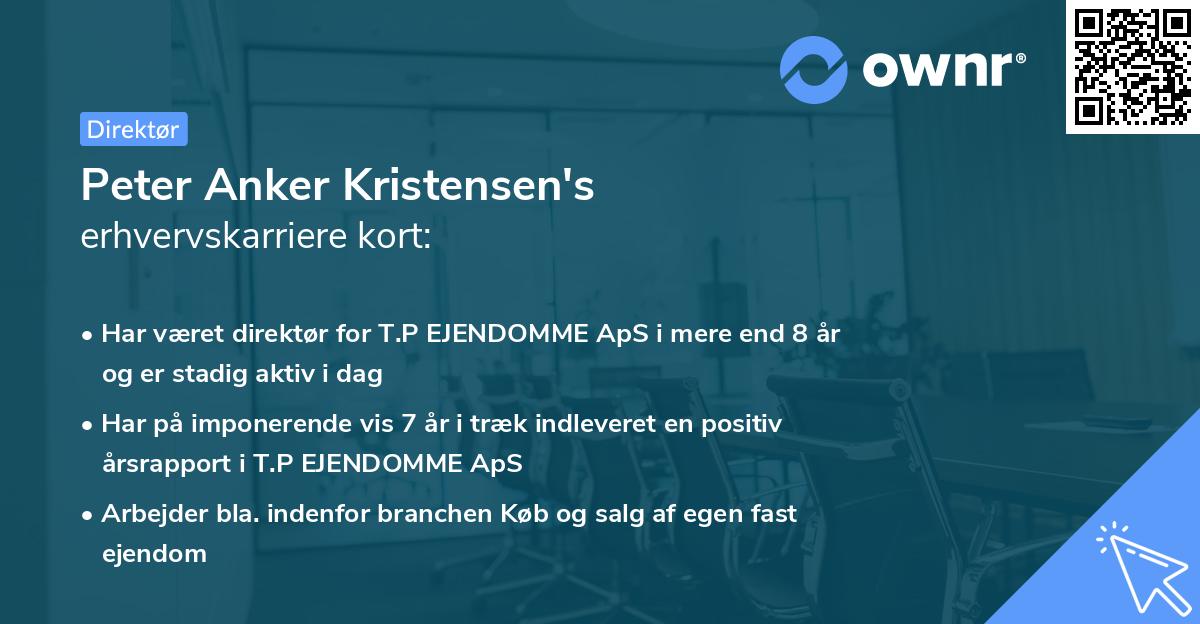 ownr®

Direktør

Peter Anker Kristensen's
erhvervskarriere kort:

• Har været direktør for T.P EJENDOMME ApS i mere end 8 år og er stadig aktiv i dag

• Har på imponerende vis 7 år i træk indleveret en positiv årsrapport i T.P EJENDOMME ApS

• Arbejder bla. indenfor branchen Køb og salg af egen fast ejendom